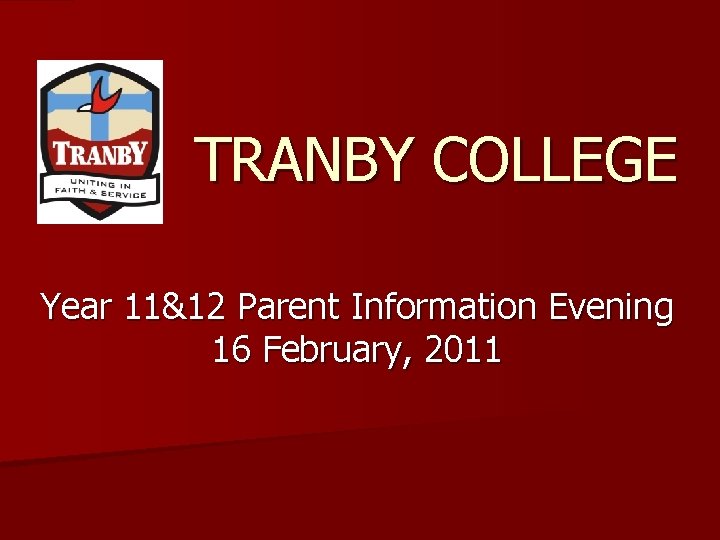 TRANBY
UNITING IN FAITH & SERVICE

TRANBY COLLEGE

Year 11&12 Parent Information Evening
16 February, 2011